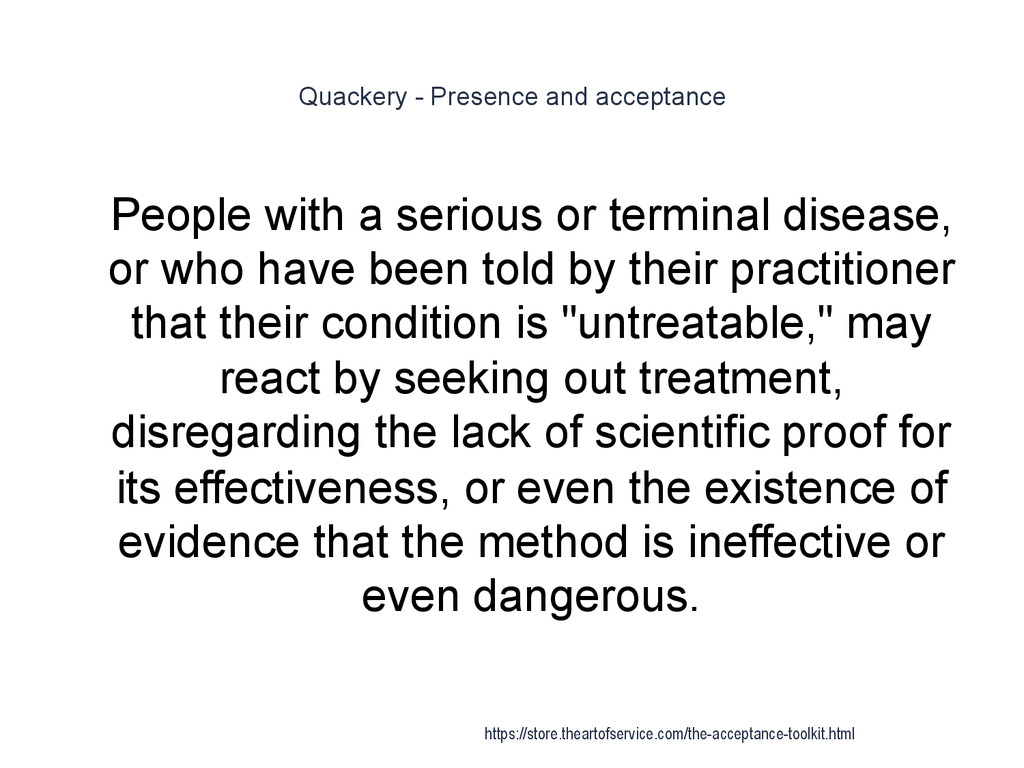 Quackery - Presence and acceptance

People with a serious or terminal disease, or who have been told by their practitioner that their condition is "untreatable," may react by seeking out treatment, disregarding the lack of scientific proof for its effectiveness, or even the existence of evidence that the method is ineffective or even dangerous.

https://store.theartofservice.com/the-acceptance-toolkit.html